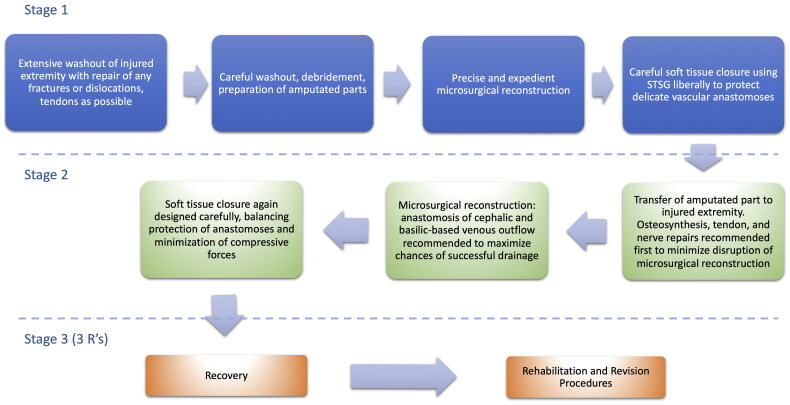 Stage 1

Extensive washout of injured extremity with repair of any fractures or dislocations, tendons as possible

Careful washout, debridement, preparation of amputated parts

Precise and expedient microsurgical reconstruction

Careful soft tissue closure using STSG liberally to protect delicate vascular anastomoses

Stage 2

Transfer of amputated part to injured extremity. Osteosynthesis, tendon, and nerve repairs recommended first to minimize disruption of microsurgical reconstruction

Microsurgical reconstruction: anastomosis of cephalic and basilic-based venous outflow recommended to maximize chances of successful drainage

Soft tissue closure again designed carefully, balancing protection of anastomoses and minimization of compressive forces

Stage 3 (3 R's)

Recovery

Rehabilitation and Revision Procedures